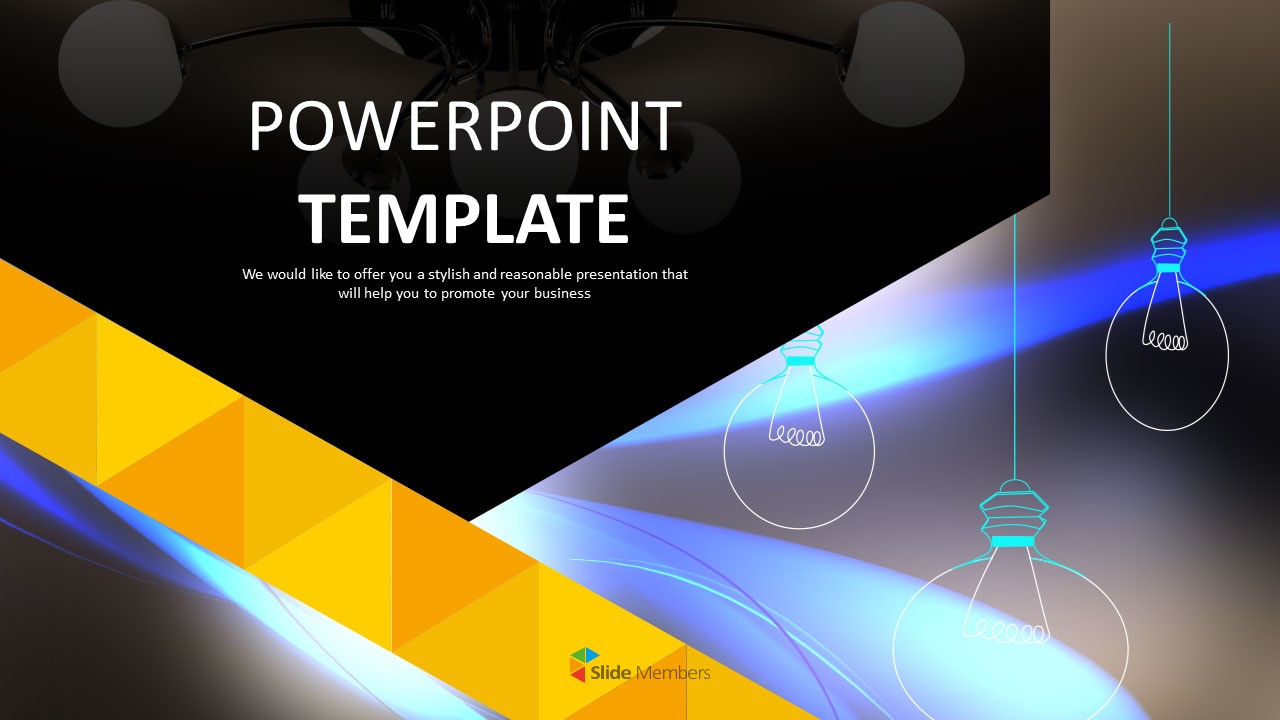 POWERPOINT
TEMPLATE

We would like to offer you a stylish and reasonable presentation that will help you to promote your business

Slide Members